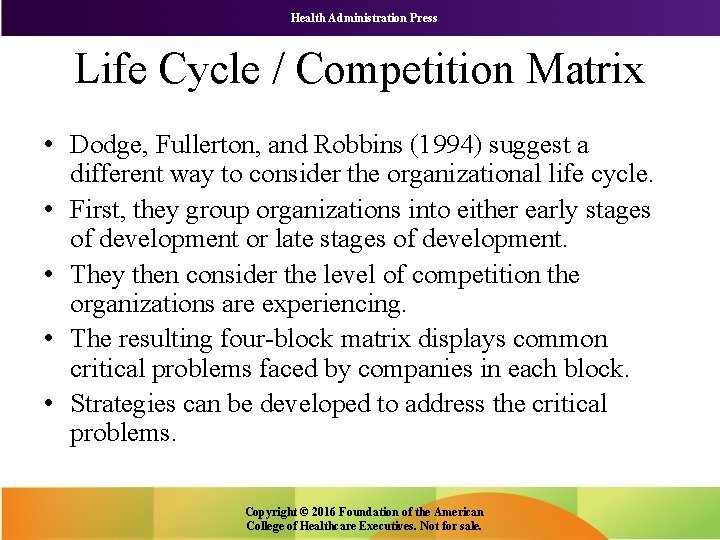 Health Administration Press

Life Cycle / Competition Matrix

• Dodge, Fullerton, and Robbins (1994) suggest a different way to consider the organizational life cycle.
• First, they group organizations into either early stages of development or late stages of development.
• They then consider the level of competition the organizations are experiencing.
• The resulting four-block matrix displays common critical problems faced by companies in each block.
• Strategies can be developed to address the critical problems.

Copyright © 2016 Foundation of the American College of Healthcare Executives. Not for sale.